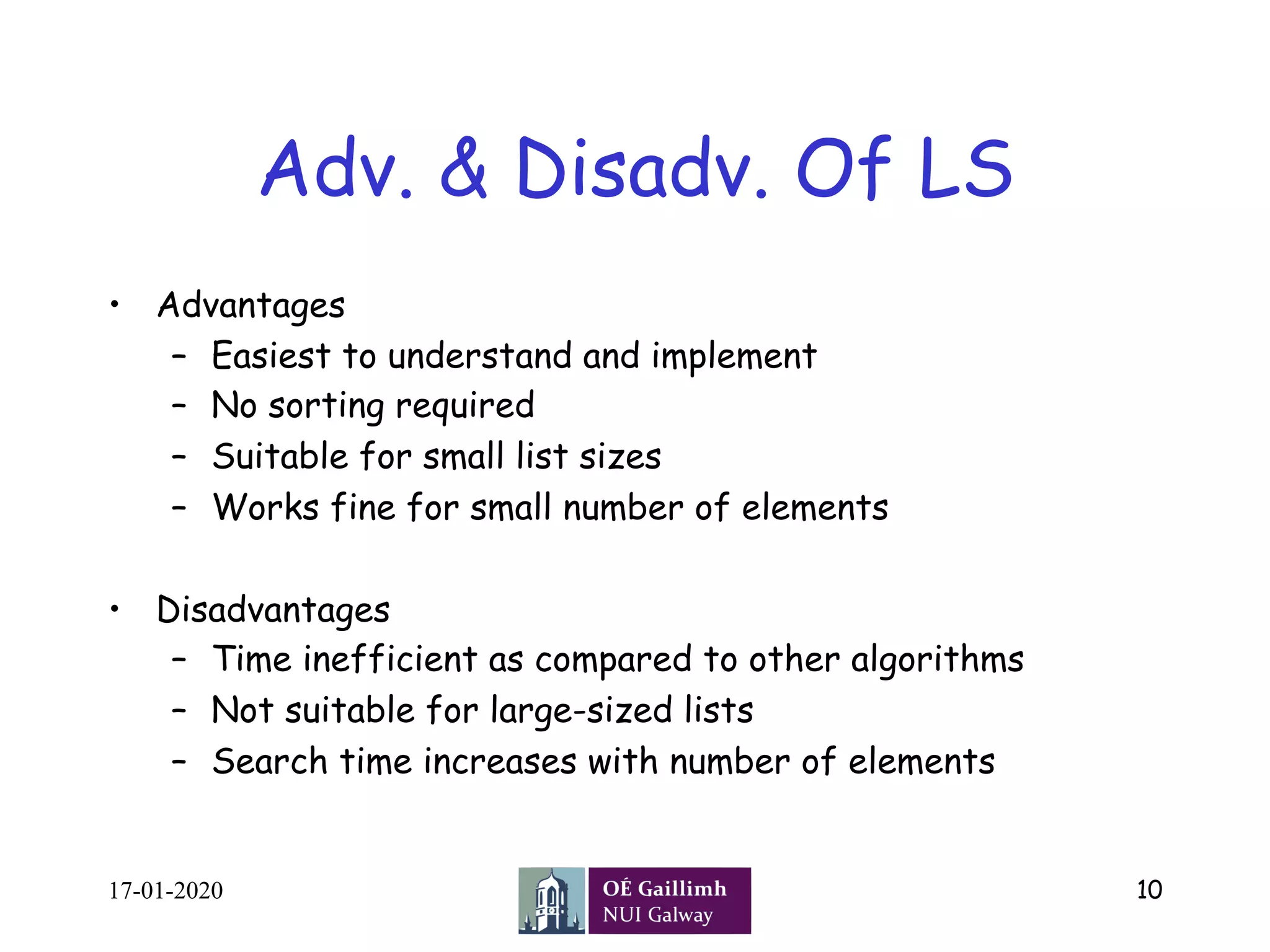 Adv. & Disadv. Of LS

• Advantages
 – Easiest to understand and implement
 – No sorting required
 – Suitable for small list sizes
 – Works fine for small number of elements

• Disadvantages
 – Time inefficient as compared to other algorithms
 – Not suitable for large-sized lists
 – Search time increases with number of elements

17-01-2020

OÉ Gaillimh
NUI Galway

10